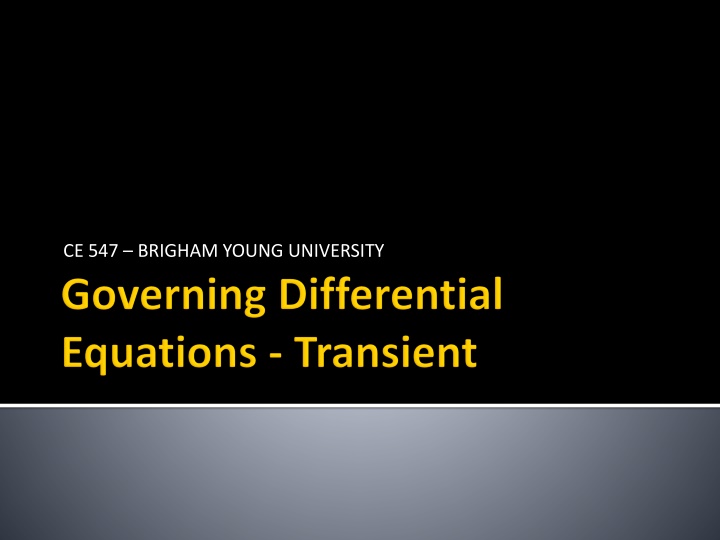 CE 547 – BRIGHAM YOUNG UNIVERSITY

Governing Differential Equations - Transient